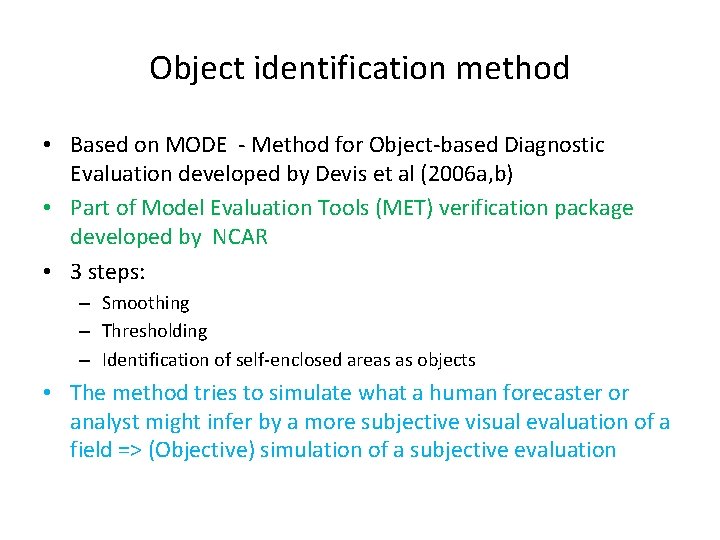 Object identification method

• Based on MODE - Method for Object-based Diagnostic Evaluation developed by Devis et al (2006a,b)
• Part of Model Evaluation Tools (MET) verification package developed by NCAR
• 3 steps:
– Smoothing
– Thresholding
– Identification of self-enclosed areas as objects
• The method tries to simulate what a human forecaster or analyst might infer by a more subjective visual evaluation of a field => (Objective) simulation of a subjective evaluation